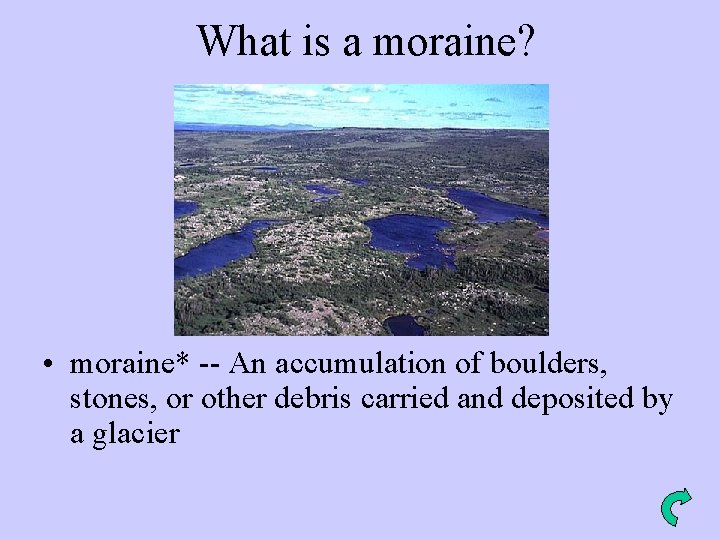 What is a moraine?

• moraine* -- An accumulation of boulders, stones, or other debris carried and deposited by a glacier